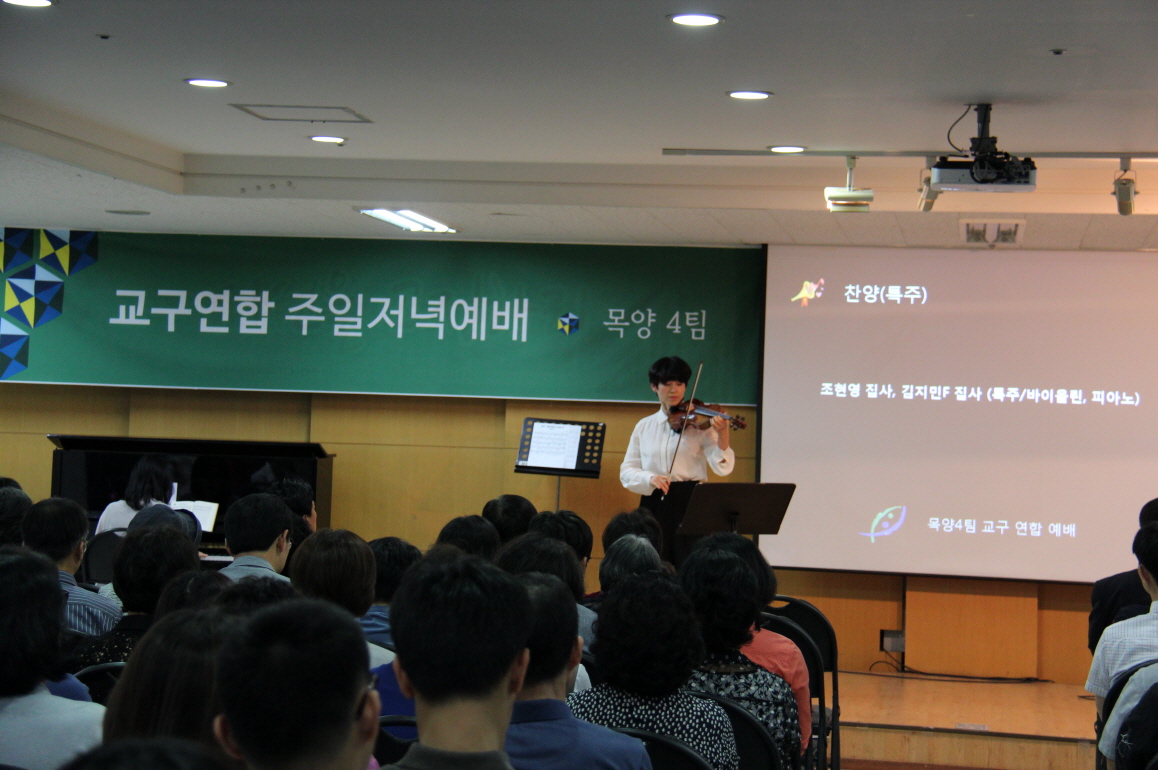 교구연합 주일저녁예배
목양 4팀

찬양(특주)

조현영 집사, 김지민F 집사 (특주/바이올린, 피아노)

목양4팀 교구 연합 예배